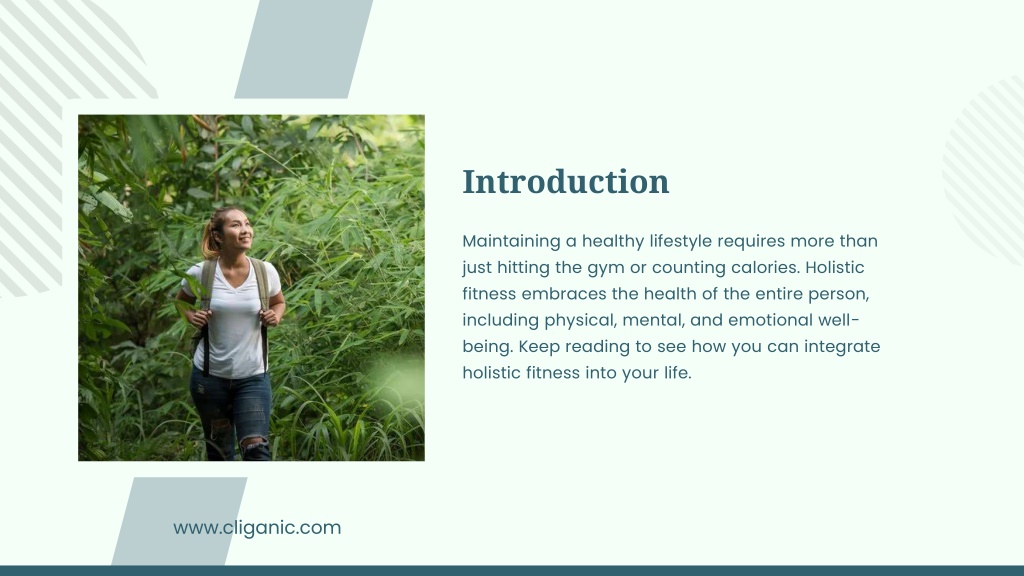 Introduction

Maintaining a healthy lifestyle requires more than just hitting the gym or counting calories. Holistic fitness embraces the health of the entire person, including physical, mental, and emotional well-being. Keep reading to see how you can integrate holistic fitness into your life.

www.cliganic.com